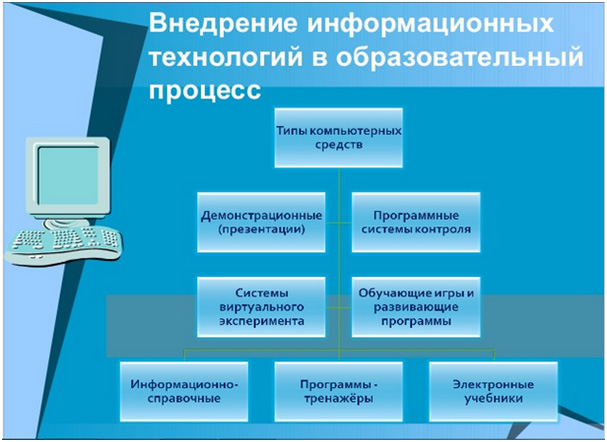 Внедрение информационных технологий в образовательный процесс

Типы компьютерных средств

Демонстрационные (презентации)

Программные системы контроля

Системы виртуального эксперимента

Обучающие игры и развивающие программы

Информационно-справочные

Программы - тренажёры

Электронные учебники